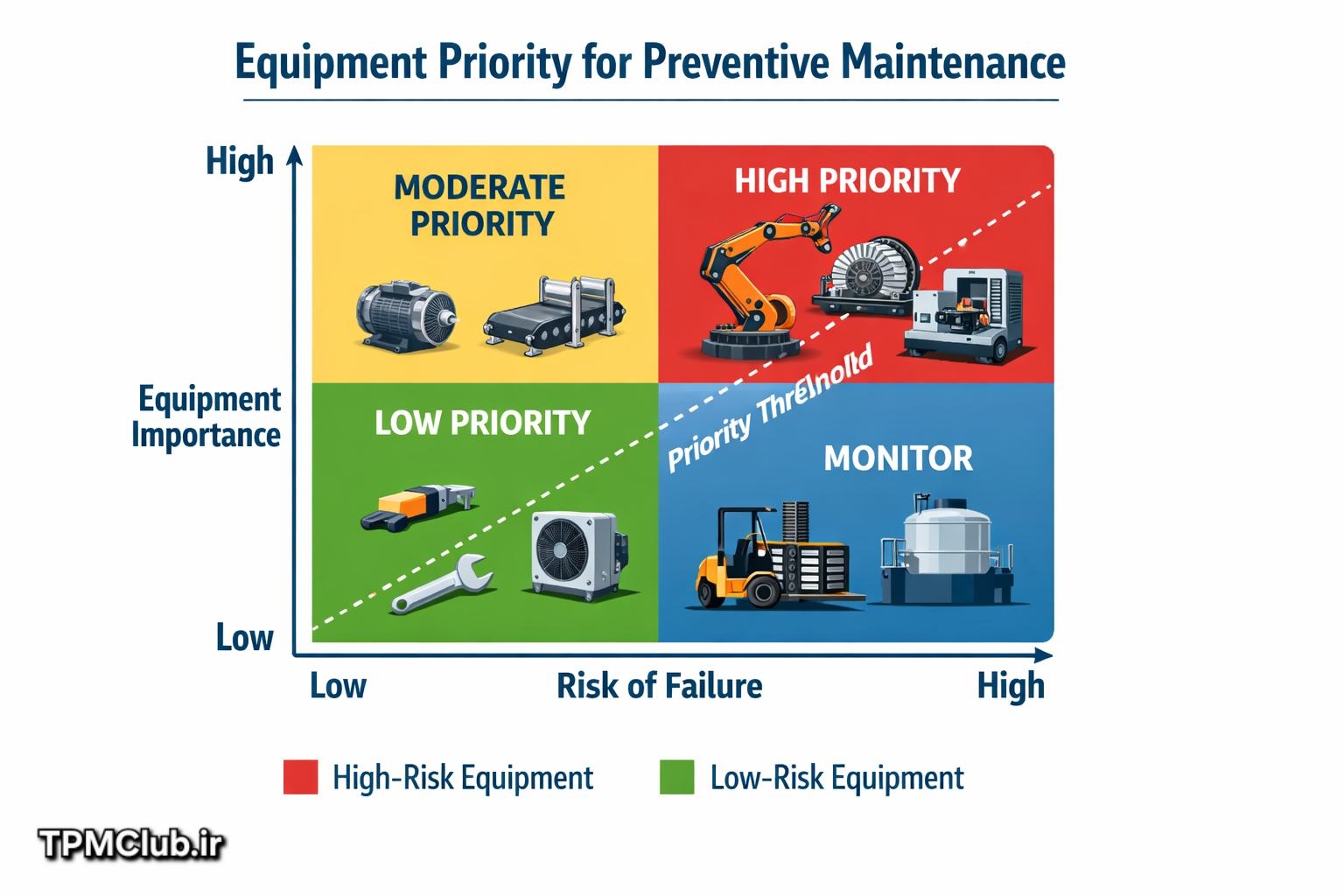 Equipment Priority for Preventive Maintenance

High

Equipment Importance

Low

MODERATE PRIORITY

HIGH PRIORITY

LOW PRIORITY

Priority Threlnolld

MONITOR

Low Risk of Failure High

High-Risk Equipment Low-Risk Equipment

TPMClub.ir